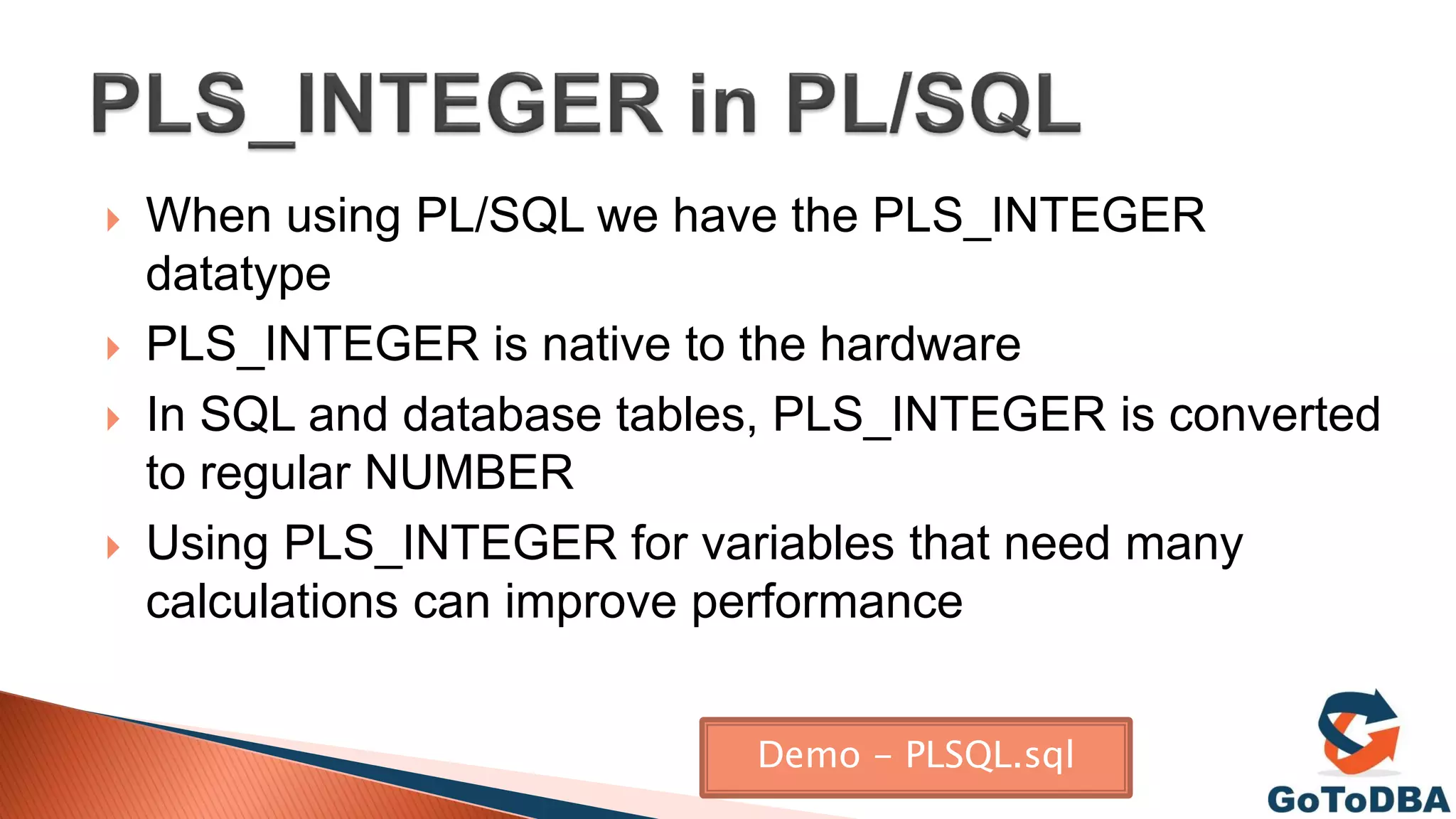 PLS_INTEGER in PL/SQL

When using PL/SQL we have the PLS_INTEGER datatype

PLS_INTEGER is native to the hardware

In SQL and database tables, PLS_INTEGER is converted to regular NUMBER

Using PLS_INTEGER for variables that need many calculations can improve performance

Demo – PLSQL.sql

GoToDBA